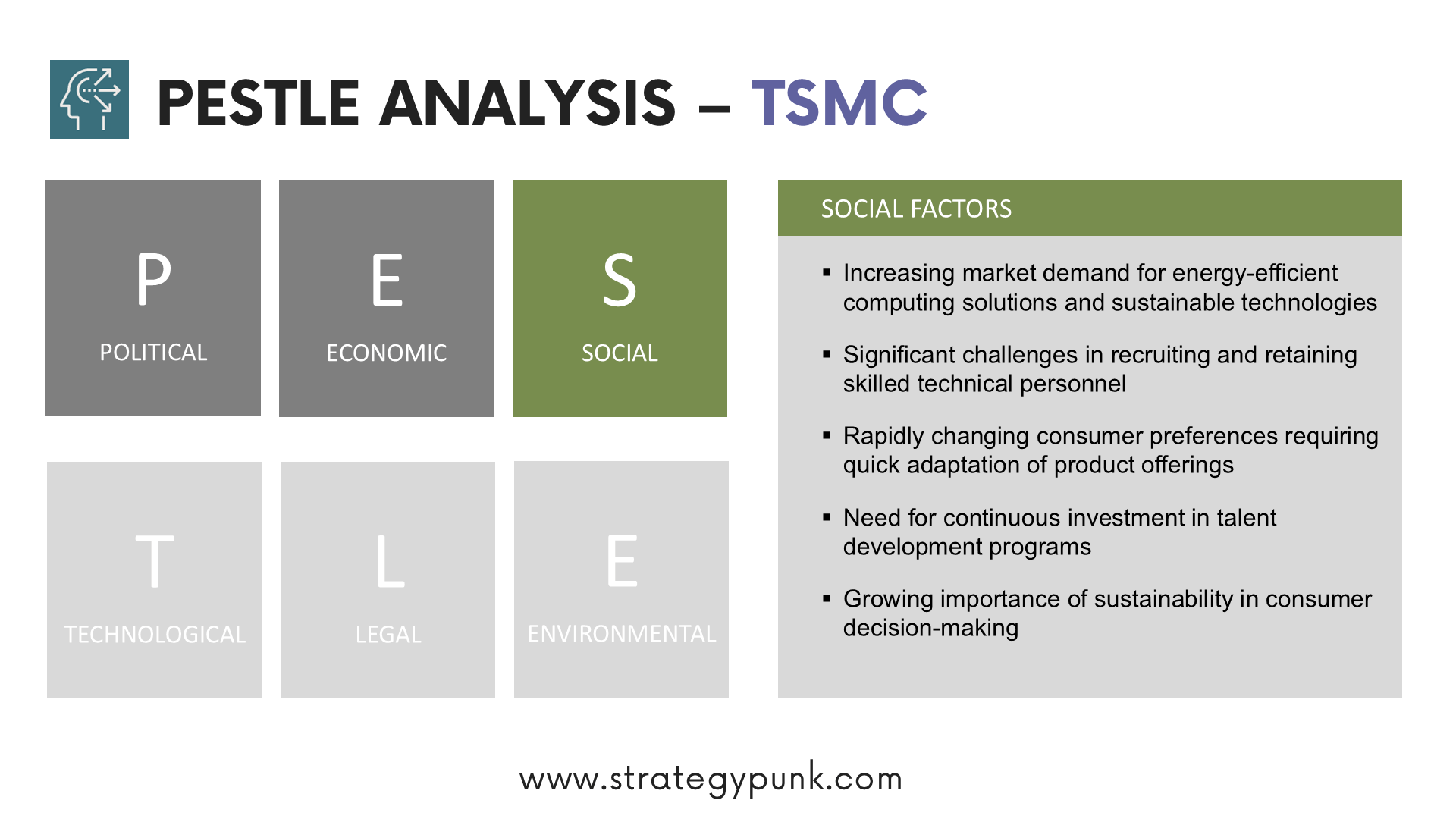 PESTLE ANALYSIS – TSMC

P
POLITICAL

E
ECONOMIC

S
SOCIAL

T
TECHNOLOGICAL

L
LEGAL

E
ENVIRONMENTAL

SOCIAL FACTORS

▪ Increasing market demand for energy-efficient computing solutions and sustainable technologies

▪ Significant challenges in recruiting and retaining skilled technical personnel

▪ Rapidly changing consumer preferences requiring quick adaptation of product offerings

▪ Need for continuous investment in talent development programs

▪ Growing importance of sustainability in consumer decision-making

www.strategypunk.com